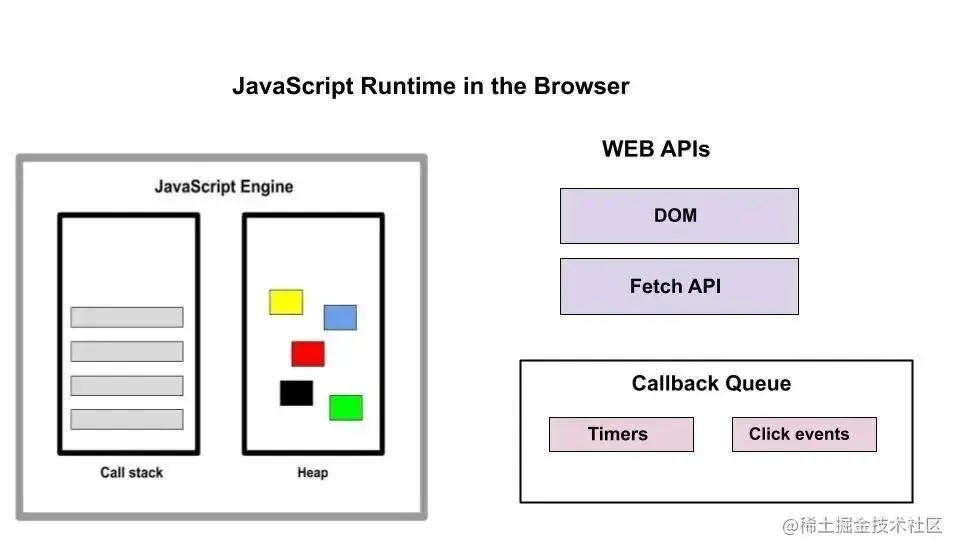 JavaScript Runtime in the Browser

JavaScript Engine

Call stack

Heap

WEB APIs

DOM

Fetch API

Callback Queue

Timers

Click events

@稀土掘金技术社区